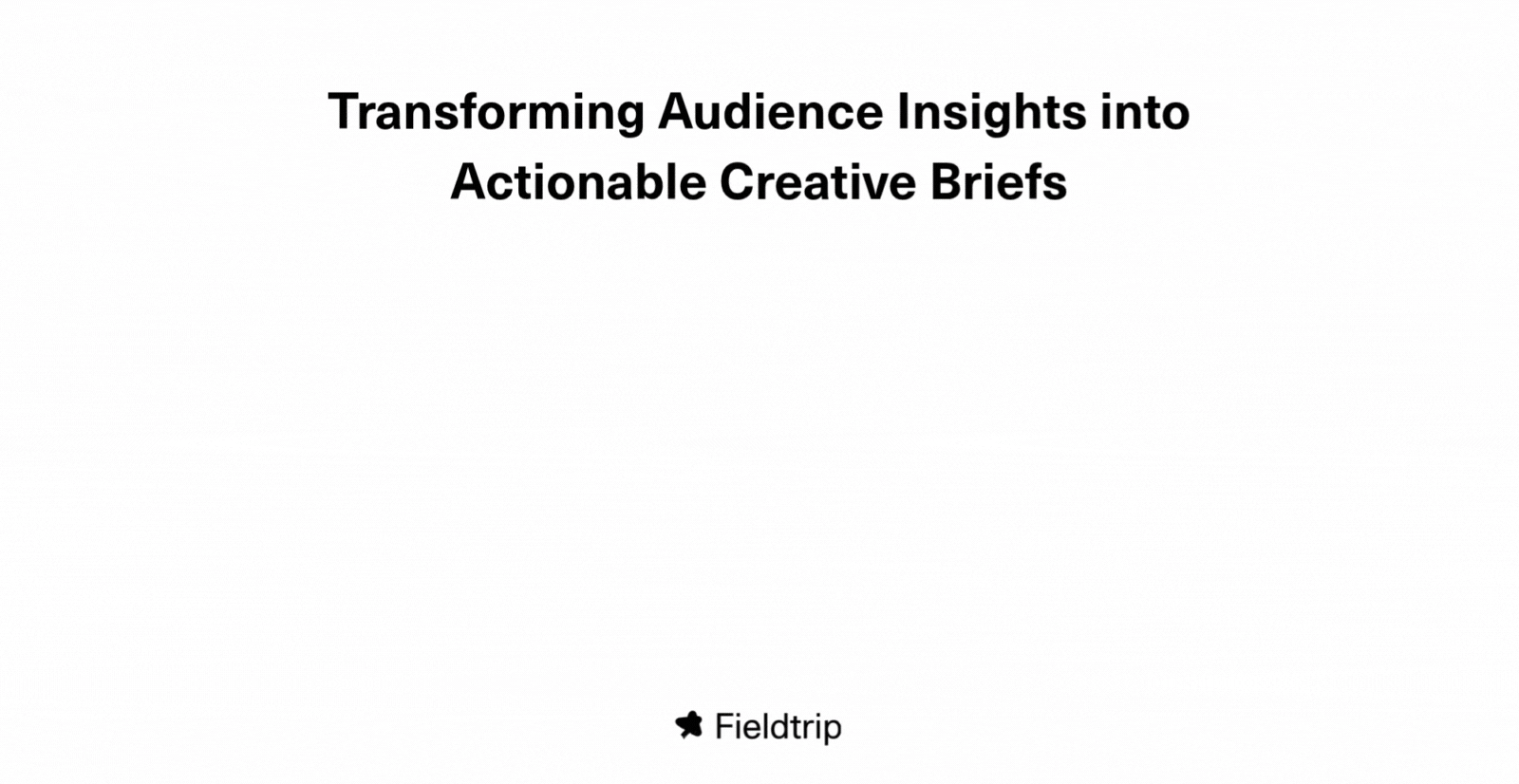 Transforming Audience Insights into Actionable Creative Briefs

Fieldtrip